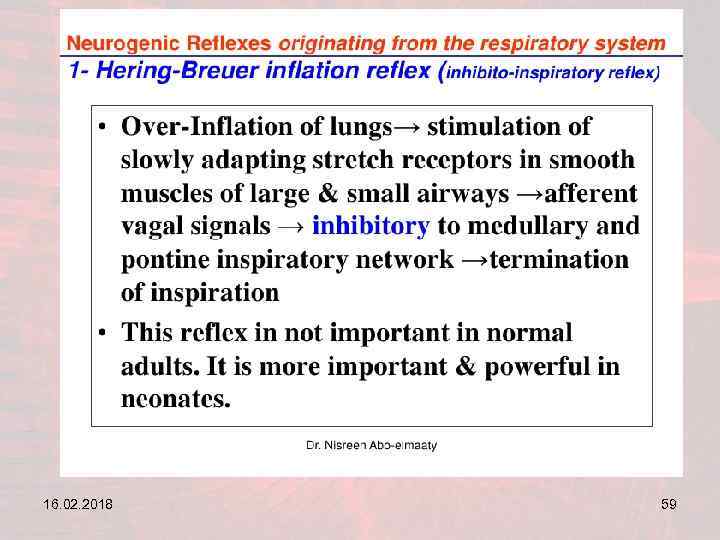 Neurogenic Reflexes originating from the respiratory system
1- Hering-Breuer inflation reflex (inhibito-inspiratory reflex)

• Over-Inflation of lungs→ stimulation of slowly adapting stretch receptors in smooth muscles of large & small airways →afferent vagal signals → inhibitory to medullary and pontine inspiratory network →termination of inspiration

• This reflex in not important in normal adults. It is more important & powerful in neonates.

Dr. Nisreen Abo-elmaaty

16.02.2018

59